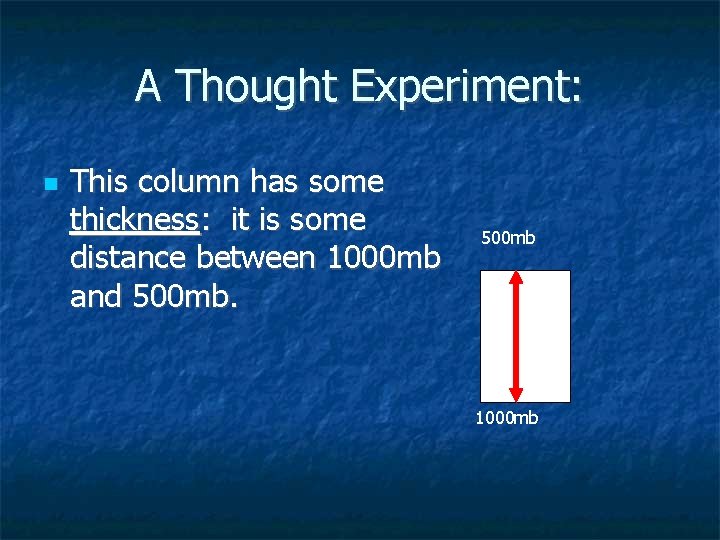 A Thought Experiment:

This column has some thickness: it is some distance between 1000mb and 500mb.

500mb

1000mb